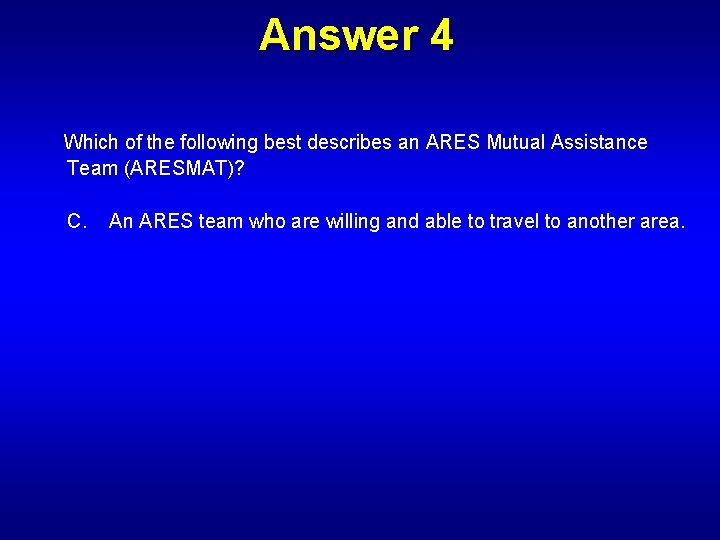 Answer 4

Which of the following best describes an ARES Mutual Assistance Team (ARESMAT)?

C. An ARES team who are willing and able to travel to another area.